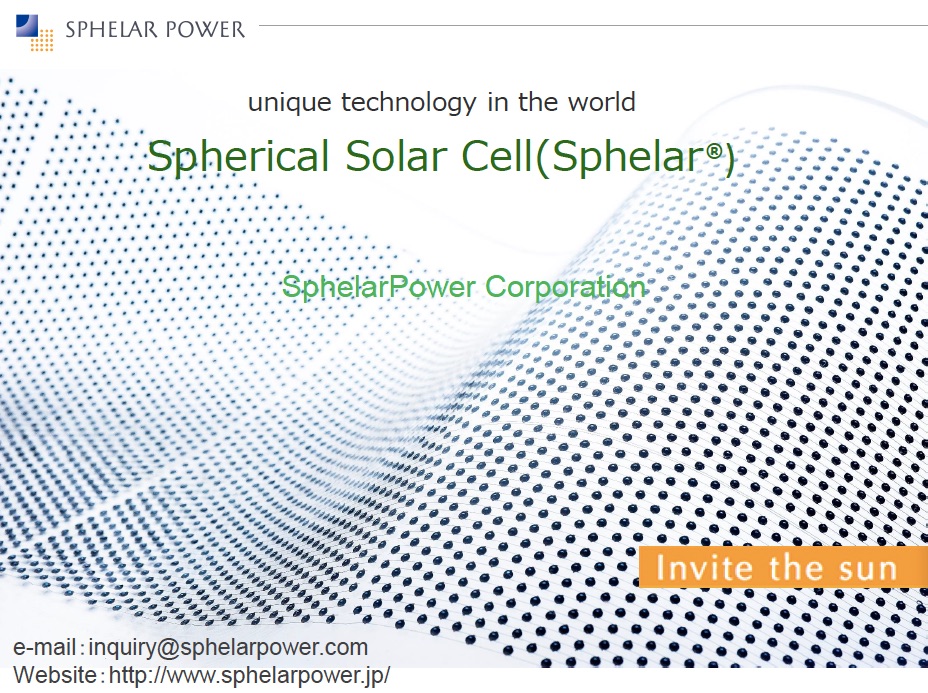 SPHELAR POWER

unique technology in the world

Spherical Solar Cell(Sphelar®)

SphelarPower Corporation

Invite the sun

e-mail：inquiry@sphelarpower.com
Website：http://www.sphelarpower.jp/